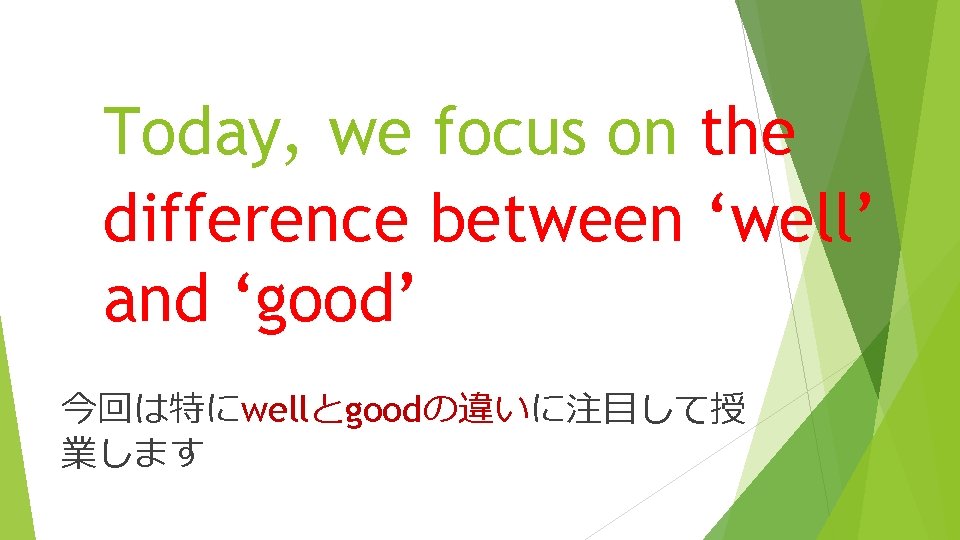 Today, we focus on the difference between ‘well’ and ‘good’

今回は特にwellとgoodの違いに注目して授業します